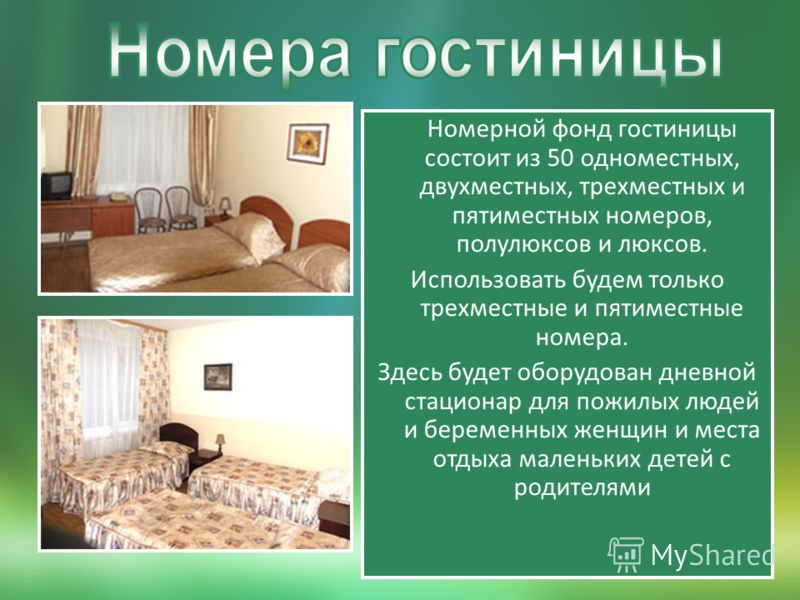 Номера гостиницы

Номерной фонд гостиницы состоит из 50 одноместных, двухместных, трехместных и пятиместных номеров, полулюксов и люксов.

Использовать будем только трехместные и пятиместные номера.

Здесь будет оборудован дневной стационар для пожилых людей и беременных женщин и места отдыха маленьких детей с родителями

MyShared